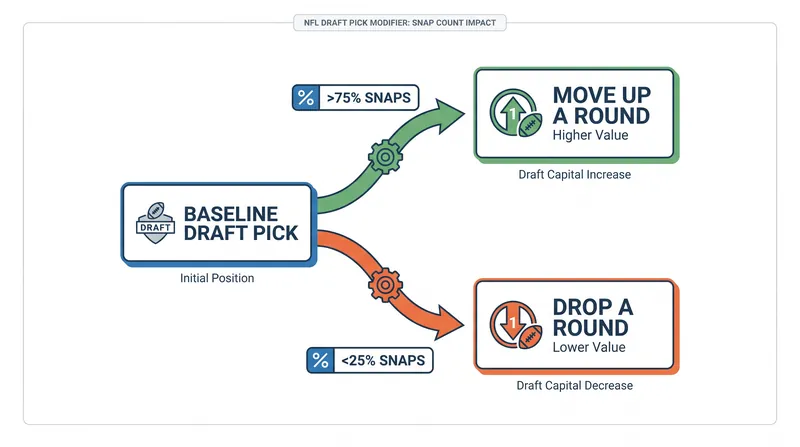 NFL DRAFT PICK MODIFIER: SNAP COUNT IMPACT

DRAFT

BASELINE DRAFT PICK

Initial Position

% >75% SNAPS

1

MOVE UP A ROUND

Higher Value

Draft Capital Increase

% <25% SNAPS

1

DROP A ROUND

Lower Value

Draft Capital Decrease